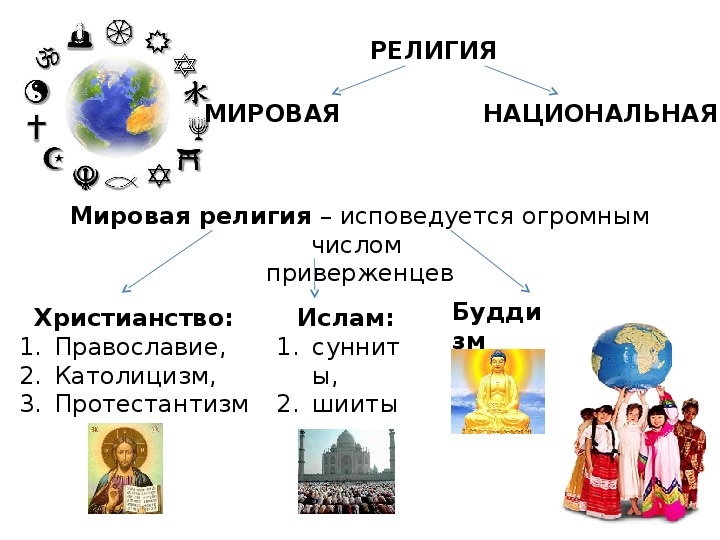 РЕЛИГИЯ

МИРОВАЯ

НАЦИОНАЛЬНАЯ

**Мировая религия** – исповедуется огромным числом приверженцев

**Христианство:**
1. Православие,
2. Католицизм,
3. Протестантизм

**Ислам:**
1. сунниты,
2. шииты

**Буддизм**